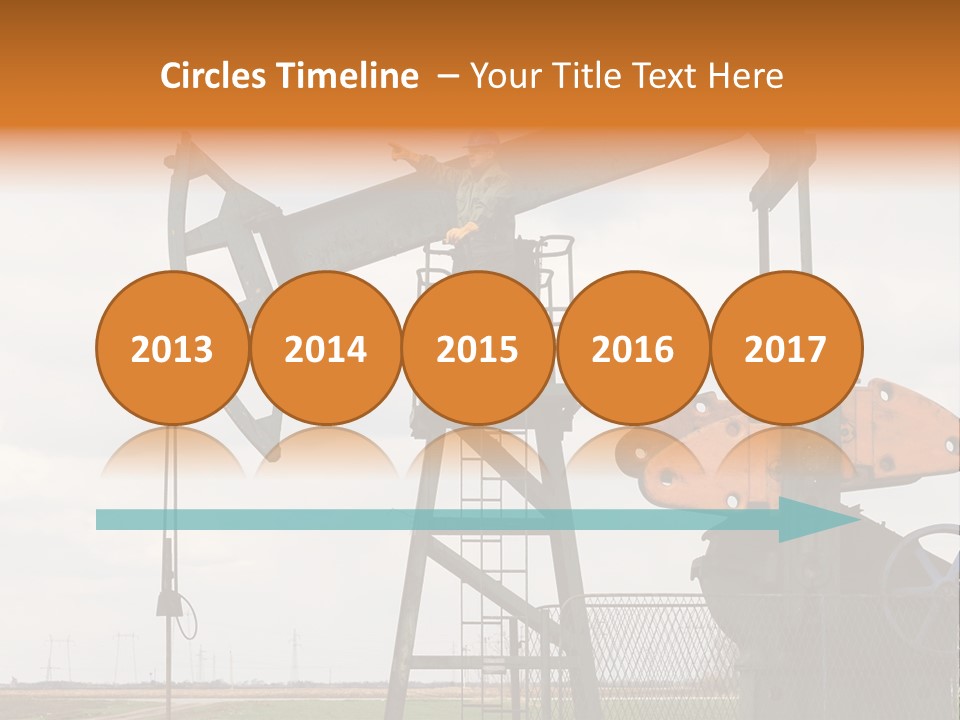 Circles Timeline – Your Title Text Here

2013

2014

2015

2016

2017